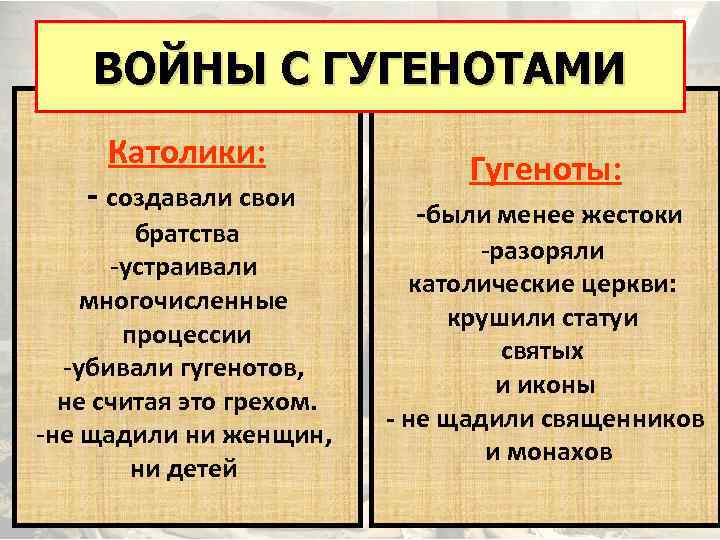 ВОЙНЫ С ГУГЕНОТАМИ

Католики:

- создавали свои братства
-устраивали многочисленные процессии
-убивали гугенотов, не считая это грехом.
-не щадили ни женщин, ни детей

Гугеноты:

-были менее жестоки
-разоряли католические церкви: крушили статуи святых и иконы
- не щадили священников и монахов